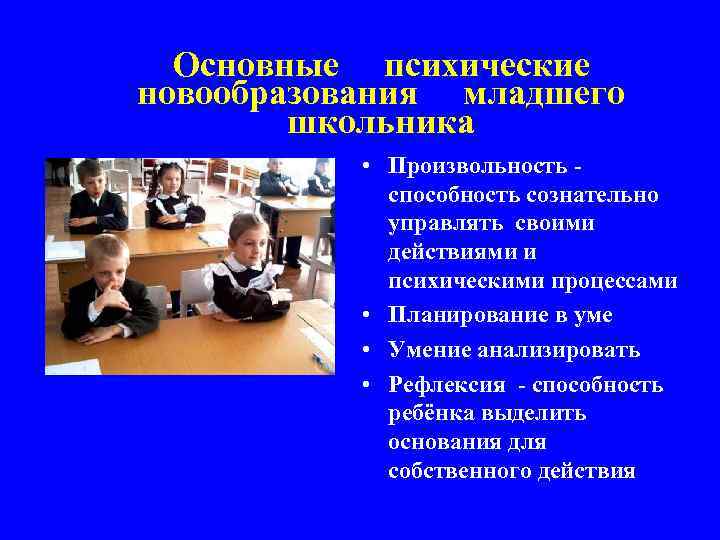 Основные психические новообразования младшего школьника

• Произвольность - способность сознательно управлять своими действиями и психическими процессами
• Планирование в уме
• Умение анализировать
• Рефлексия - способность ребёнка выделить основания для собственного действия